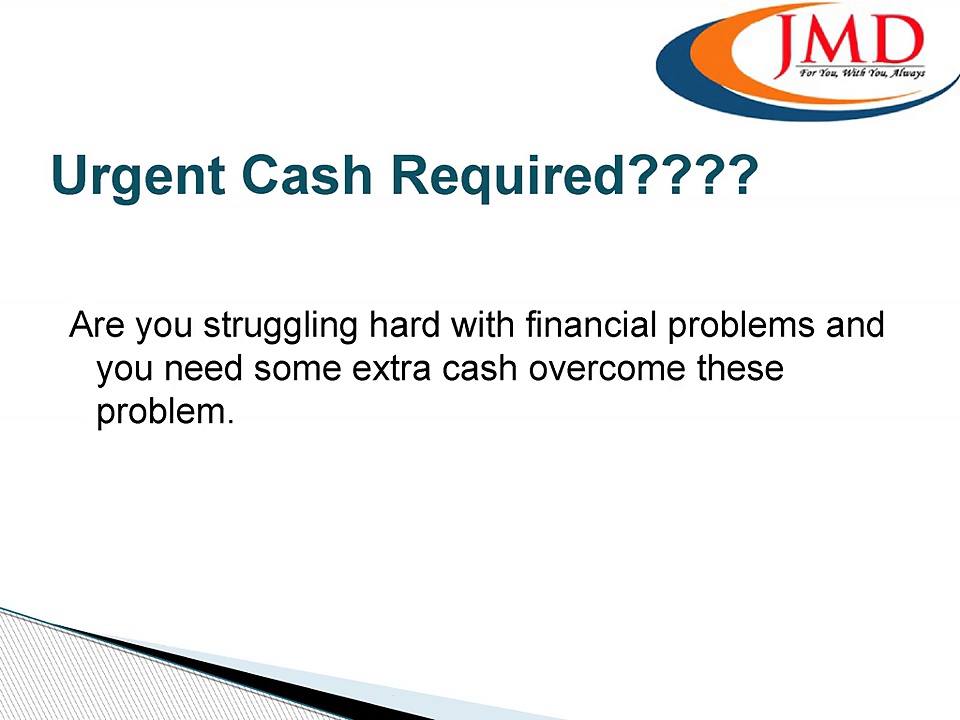 JMD
For You, With You, Always

Urgent Cash Required????

Are you struggling hard with financial problems and you need some extra cash overcome these problem.